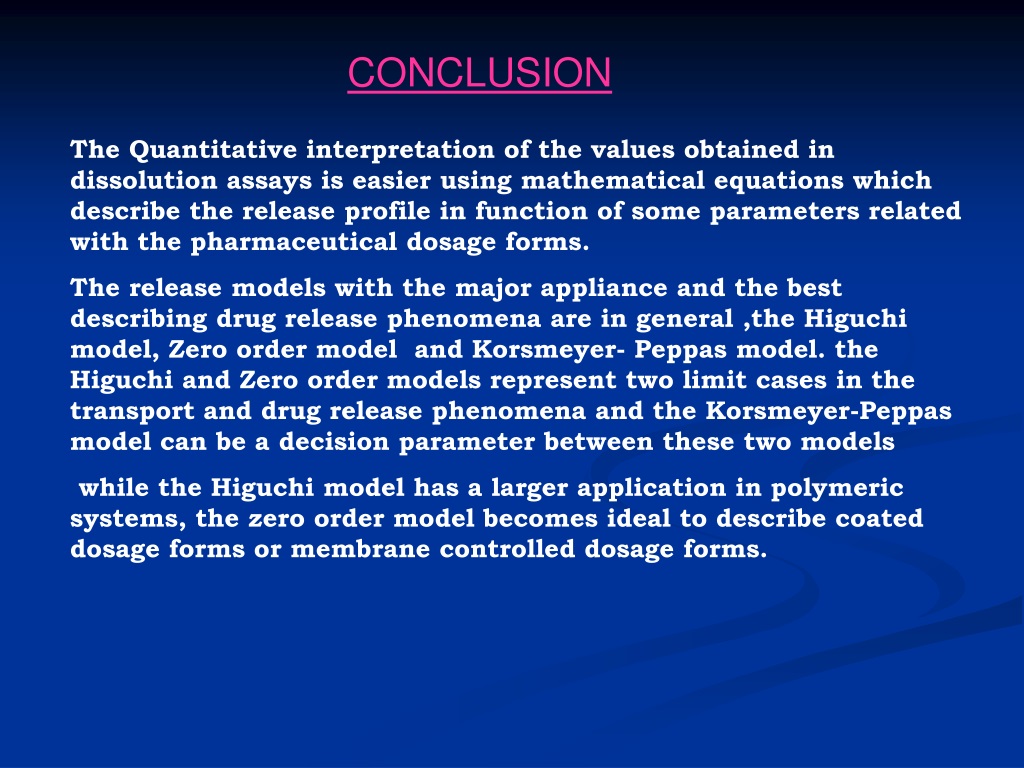 CONCLUSION

The Quantitative interpretation of the values obtained in dissolution assays is easier using mathematical equations which describe the release profile in function of some parameters related with the pharmaceutical dosage forms.

The release models with the major appliance and the best describing drug release phenomena are in general ,the Higuchi model, Zero order model and Korsmeyer- Peppas model. the Higuchi and Zero order models represent two limit cases in the transport and drug release phenomena and the Korsmeyer-Peppas model can be a decision parameter between these two models

while the Higuchi model has a larger application in polymeric systems, the zero order model becomes ideal to describe coated dosage forms or membrane controlled dosage forms.